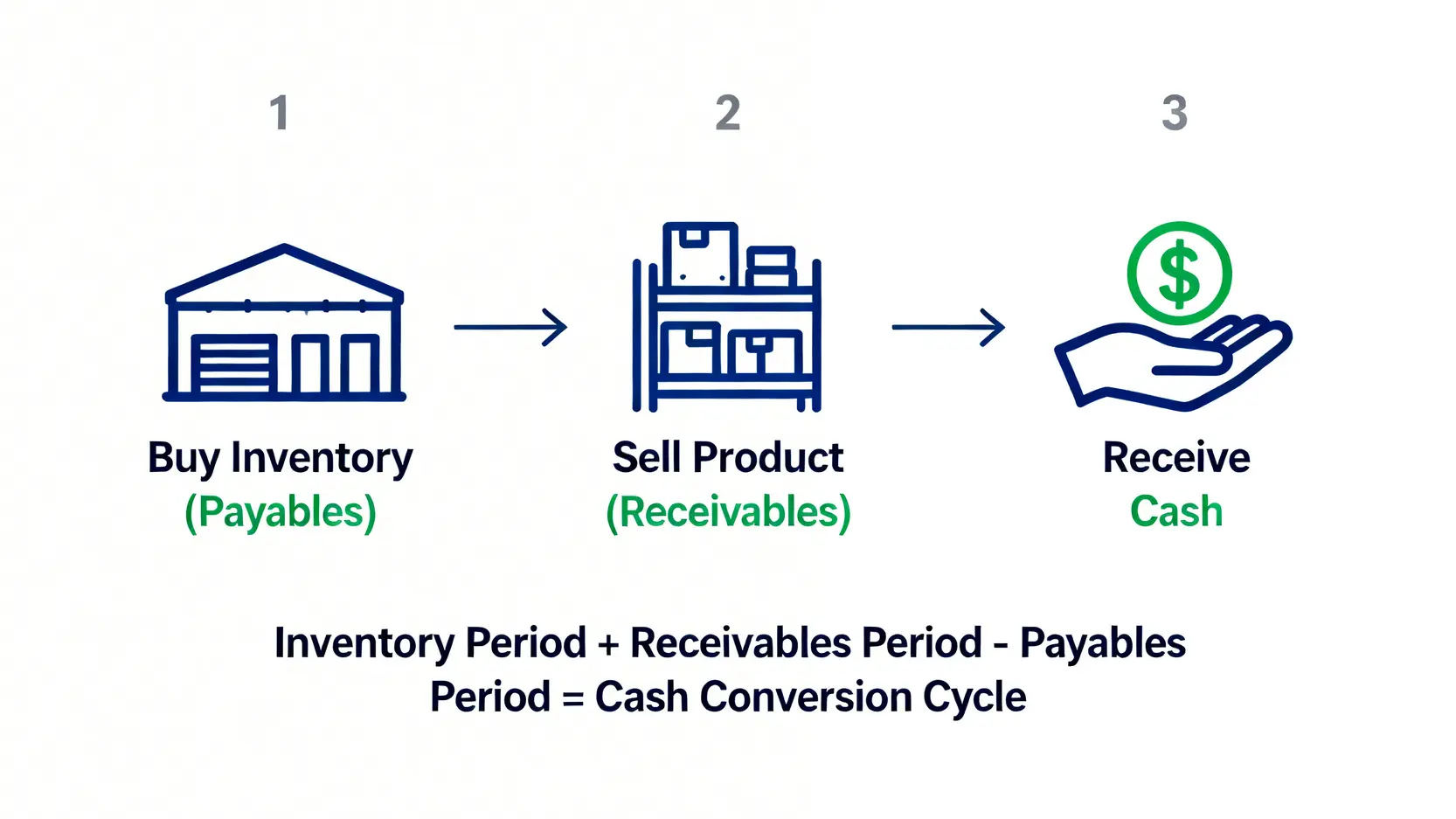 1

Buy Inventory
(Payables)

2

Sell Product
(Receivables)

3

$

Receive
Cash

Inventory Period + Receivables Period - Payables Period = Cash Conversion Cycle